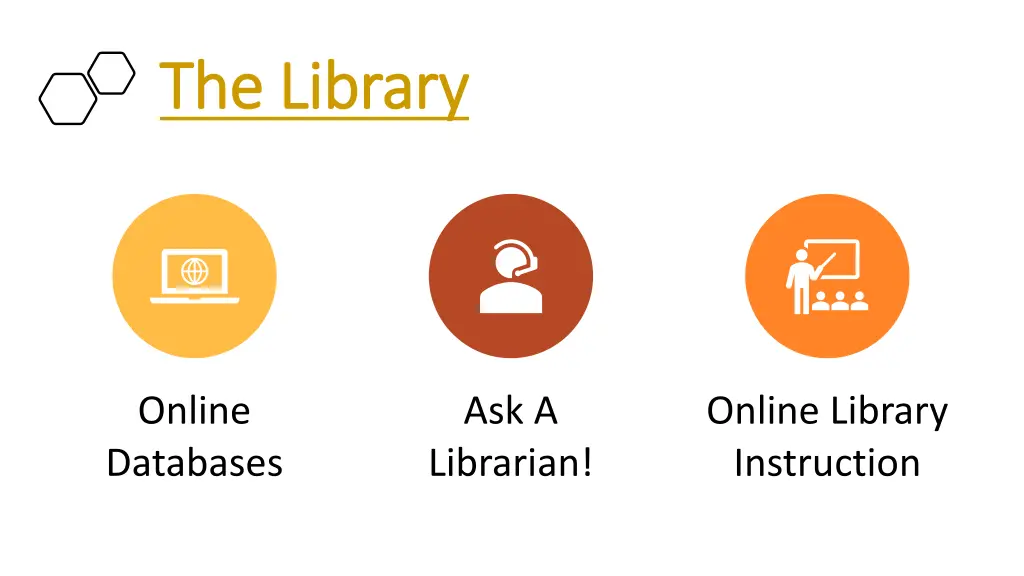 The Library

Online Databases

Ask A Librarian!

Online Library Instruction